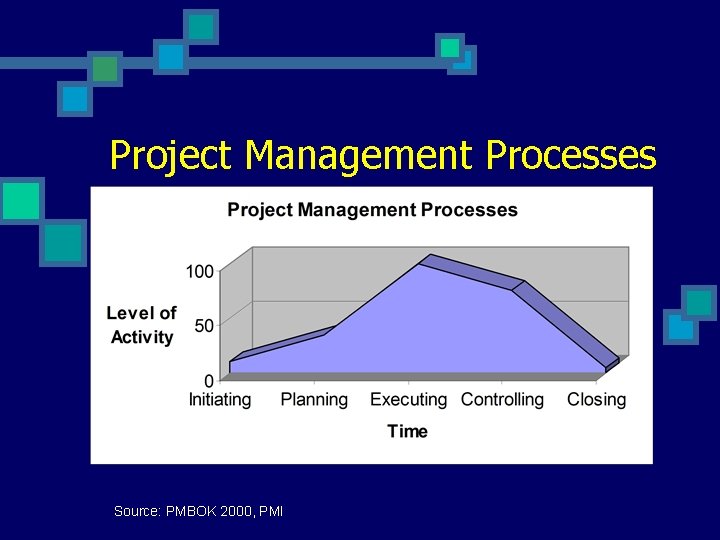 Project Management Processes

Project Management Processes

Level of Activity

100

50

0

Initiating Planning Executing Controlling Closing

Time

Source: PMBOK 2000, PMI